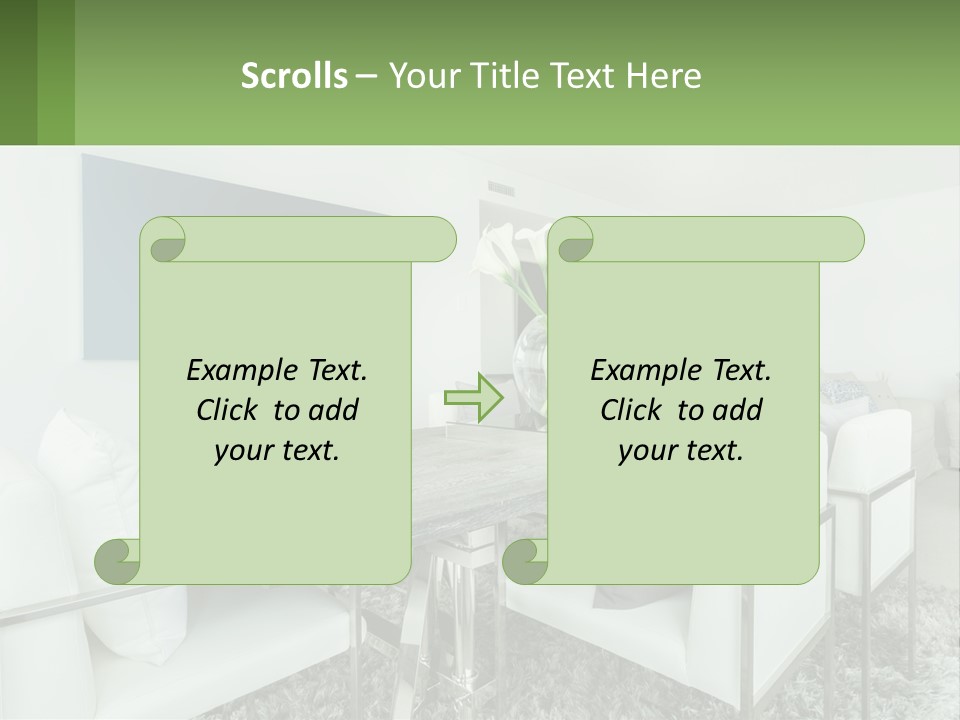 Scrolls – Your Title Text Here

Example Text. Click to add your text.

Example Text. Click to add your text.